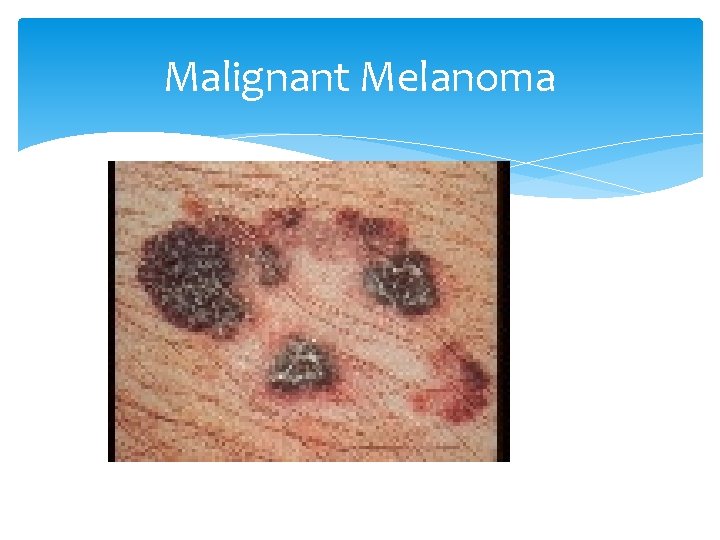 Malignant Melanoma